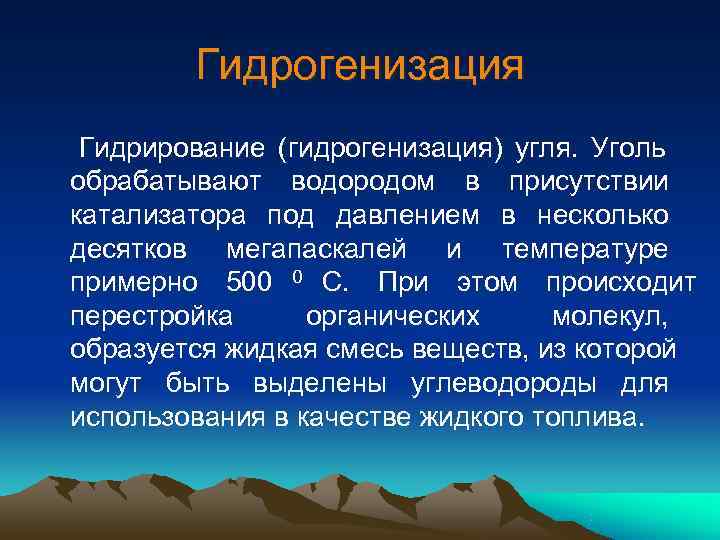 Гидрогенизация

Гидрирование (гидрогенизация) угля. Уголь обрабатывают водородом в присутствии катализатора под давлением в несколько десятков мегапаскалей и температуре примерно 500 $^0$ С. При этом происходит перестройка органических молекул, образуется жидкая смесь веществ, из которой могут быть выделены углеводороды для использования в качестве жидкого топлива.